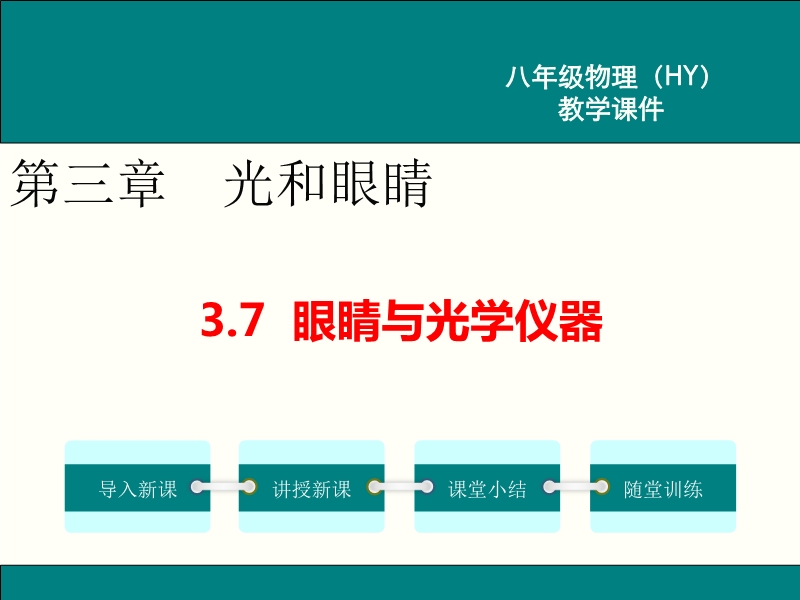 八年级物理（HY）
教学课件

第三章　光和眼睛

3.7 眼睛与光学仪器

导入新课

讲授新课

课堂小结

随堂训练